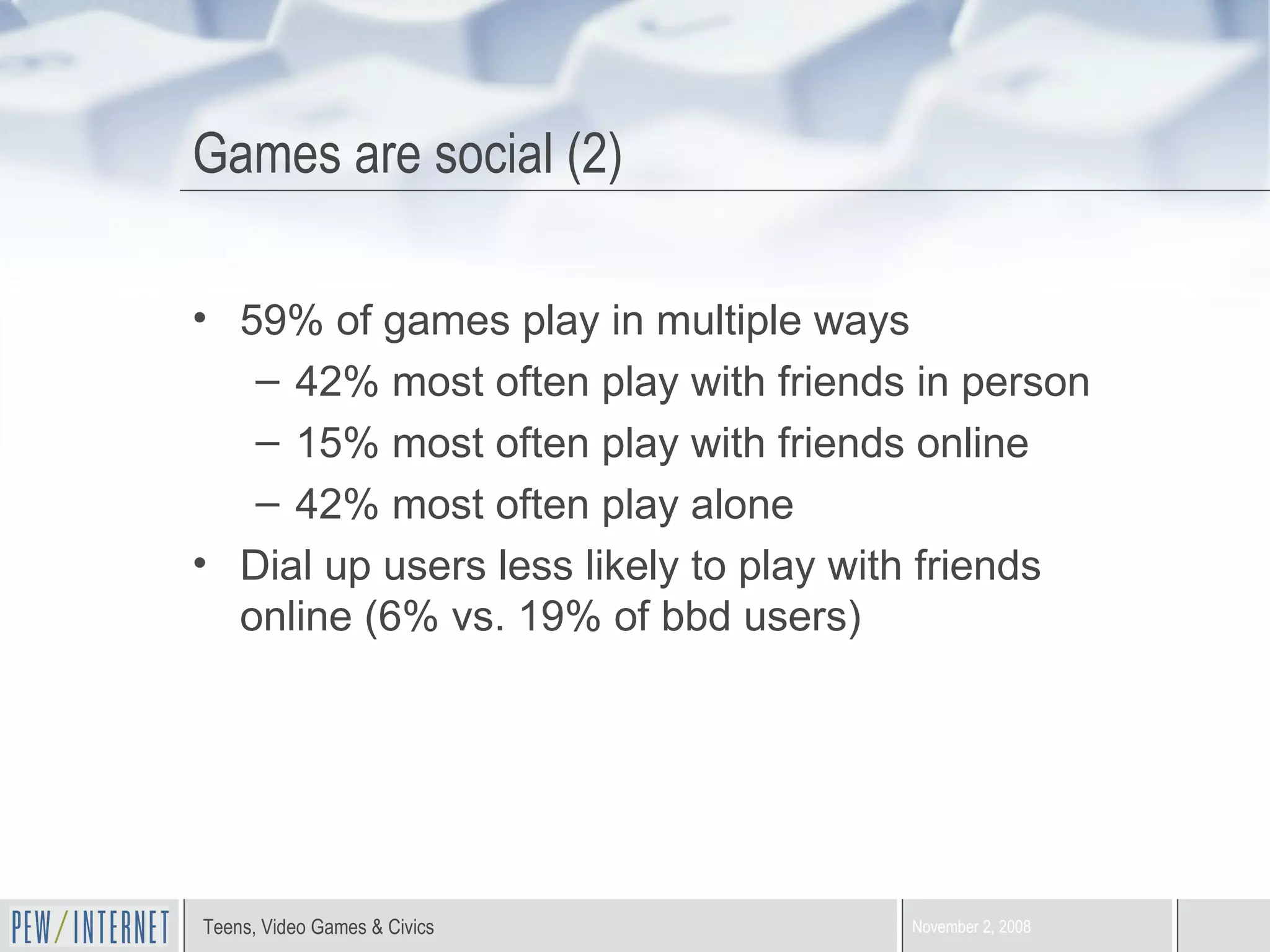 Games are social (2)

• 59% of games play in multiple ways
– 42% most often play with friends in person
– 15% most often play with friends online
– 42% most often play alone
• Dial up users less likely to play with friends online (6% vs. 19% of bbd users)

PEW/INTERNET
Teens, Video Games & Civics
November 2, 2008